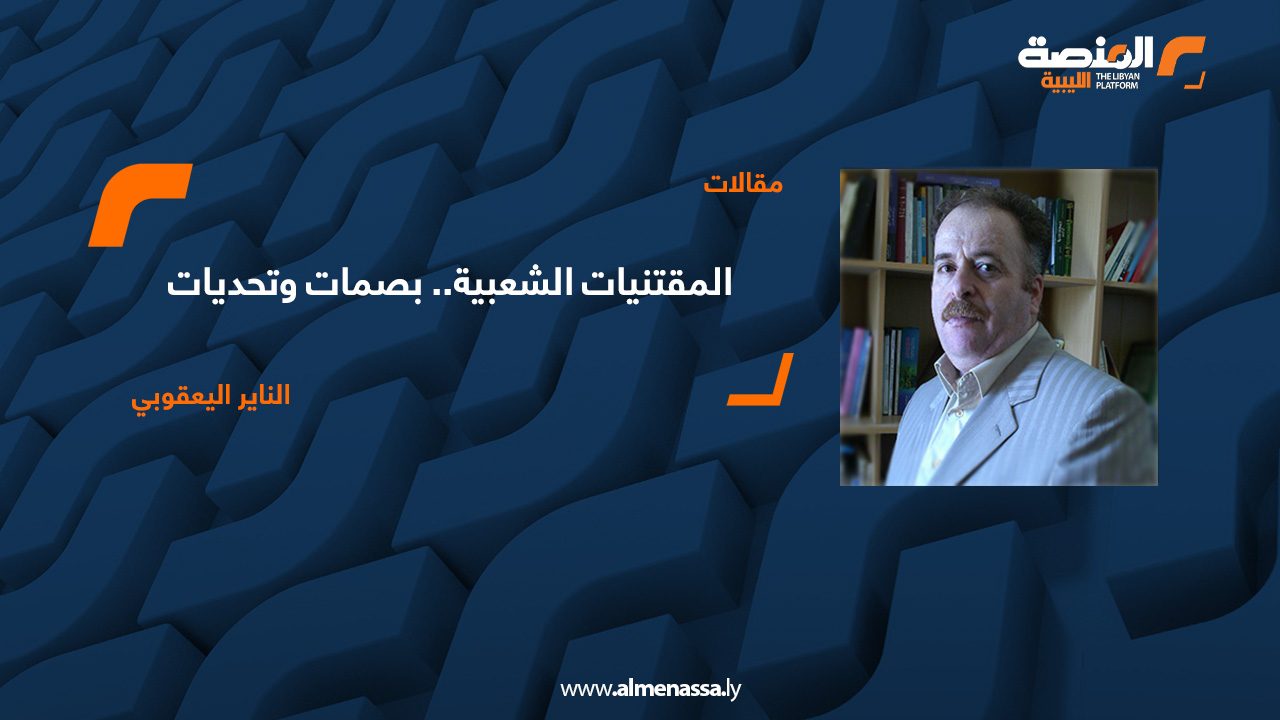 المنصة الليبية
THE LIBYAN PLATFORM

مقالات

المقتنيات الشعبية.. بصمات وتحديات

الناير اليعقوبي

www.almenassa.ly